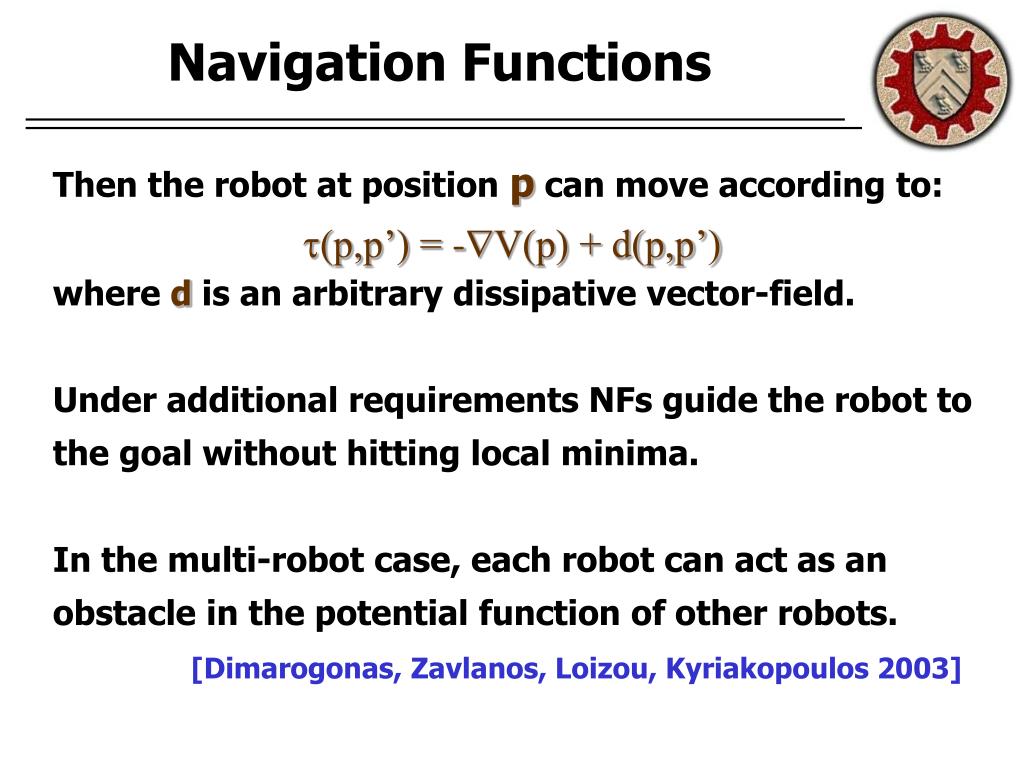 Navigation Functions

Then the robot at position p can move according to:

$\tau(p,p') = -\nabla V(p) + d(p,p')$

where d is an arbitrary dissipative vector-field.

Under additional requirements NFs guide the robot to the goal without hitting local minima.

In the multi-robot case, each robot can act as an obstacle in the potential function of other robots.

[Dimarogonas, Zavlanos, Loizou, Kyriakopoulos 2003]